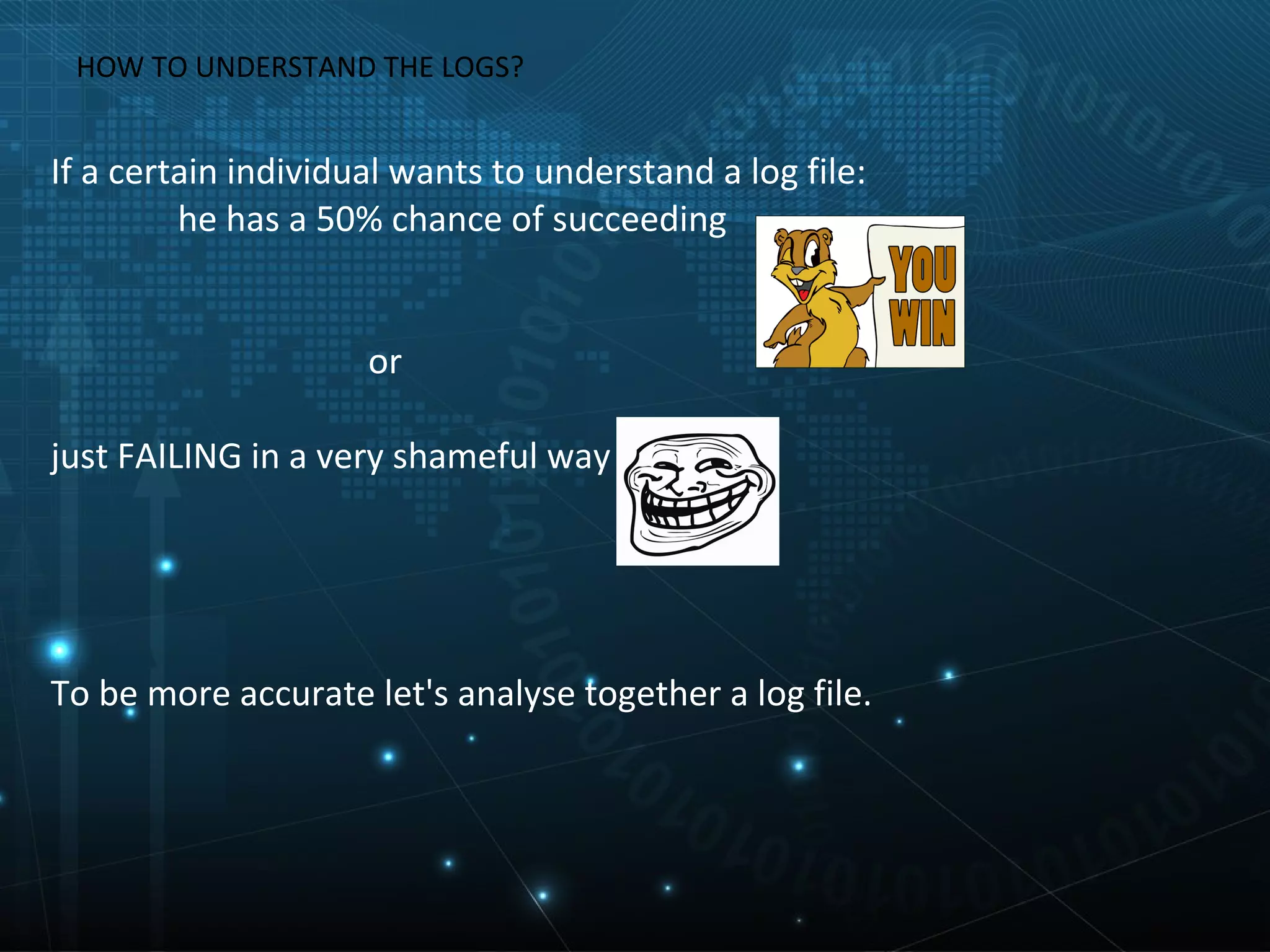 HOW TO UNDERSTAND THE LOGS?

If a certain individual wants to understand a log file:
he has a 50% chance of succeeding

YOU WIN

or

just FAILING in a very shameful way

To be more accurate let's analyse together a log file.